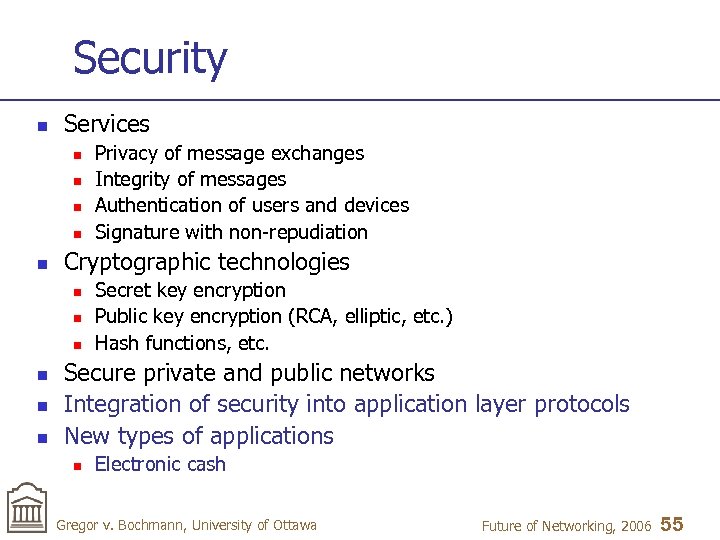 Security

- Services
  - Privacy of message exchanges
  - Integrity of messages
  - Authentication of users and devices
  - Signature with non-repudiation
- Cryptographic technologies
  - Secret key encryption
  - Public key encryption (RCA, elliptic, etc.)
  - Hash functions, etc.
- Secure private and public networks
- Integration of security into application layer protocols
- New types of applications
  - Electronic cash

Gregor v. Bochmann, University of Ottawa

Future of Networking, 2006 55